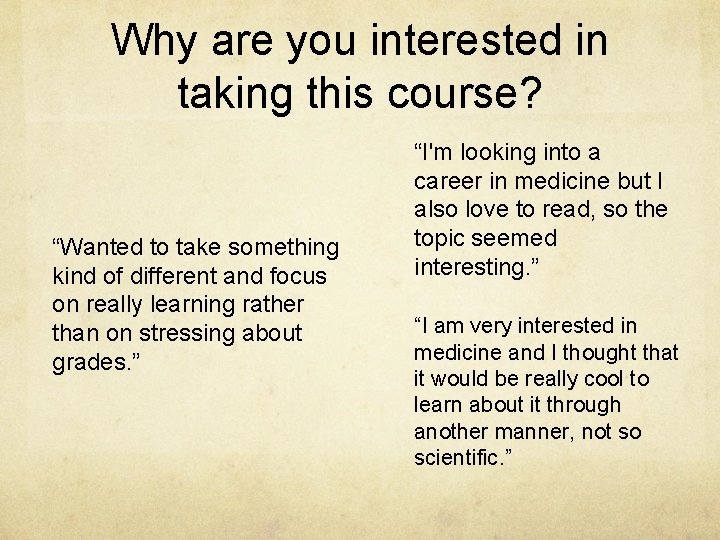 Why are you interested in taking this course?

“Wanted to take something kind of different and focus on really learning rather than on stressing about grades.”

“I'm looking into a career in medicine but I also love to read, so the topic seemed interesting.”

“I am very interested in medicine and I thought that it would be really cool to learn about it through another manner, not so scientific.”